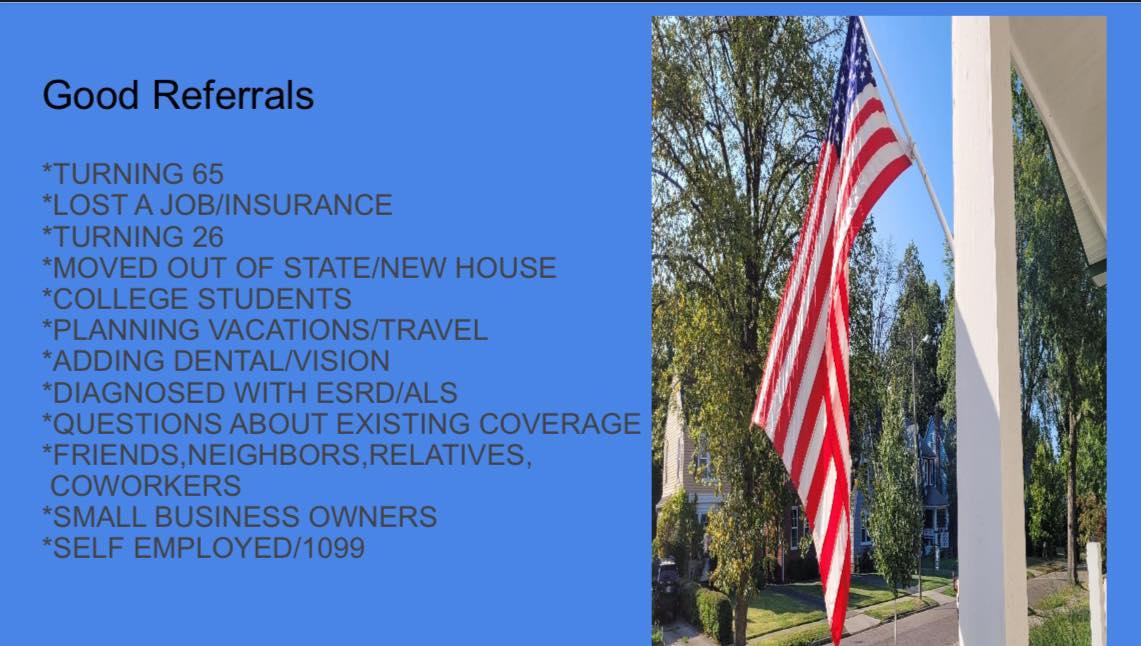 Good Referrals

*TURNING 65
*LOST A JOB/INSURANCE
*TURNING 26
*MOVED OUT OF STATE/NEW HOUSE
*COLLEGE STUDENTS
*PLANNING VACATIONS/TRAVEL
*ADDING DENTAL/VISION
*DIAGNOSED WITH ESRD/ALS
*QUESTIONS ABOUT EXISTING COVERAGE
*FRIENDS,NEIGHBORS,RELATIVES, COWORKERS
*SMALL BUSINESS OWNERS
*SELF EMPLOYED/1099